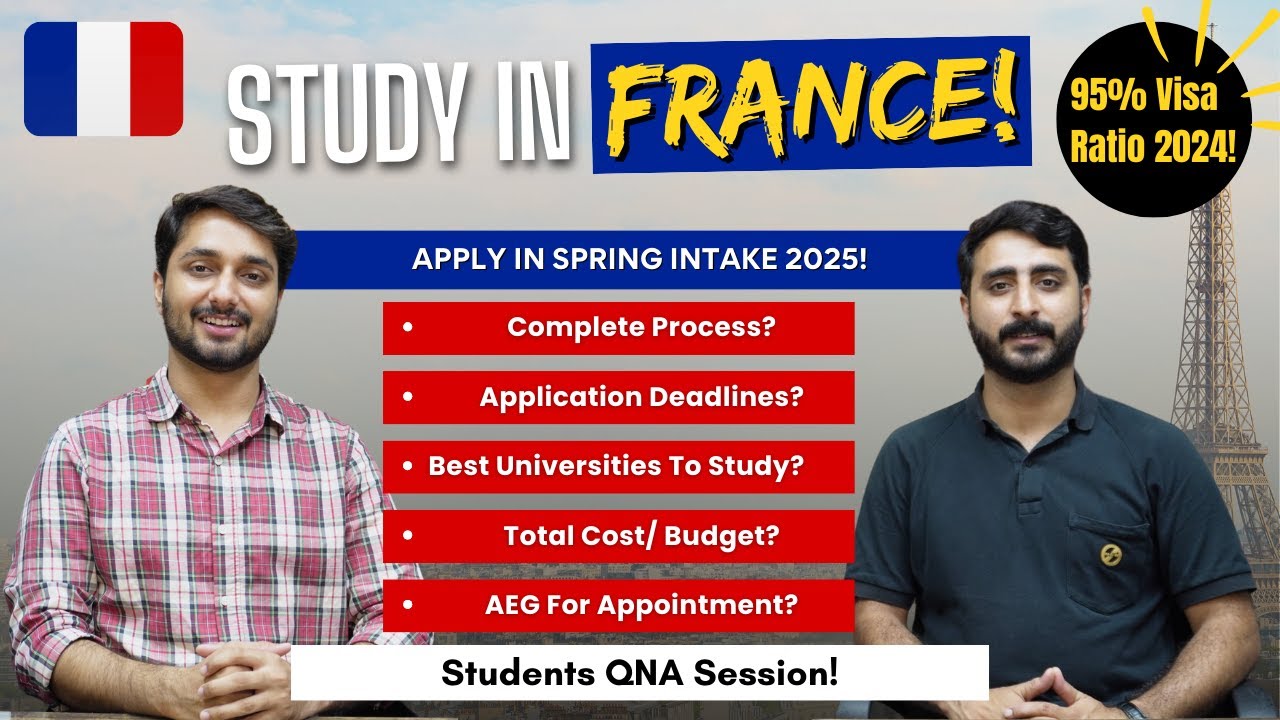 STUDY IN FRANCE!

95% Visa Ratio 2024!

APPLY IN SPRING INTAKE 2025!

• Complete Process?

• Application Deadlines?

• Best Universities To Study?

• Total Cost/ Budget?

• AEG For Appointment?

Students QNA Session!